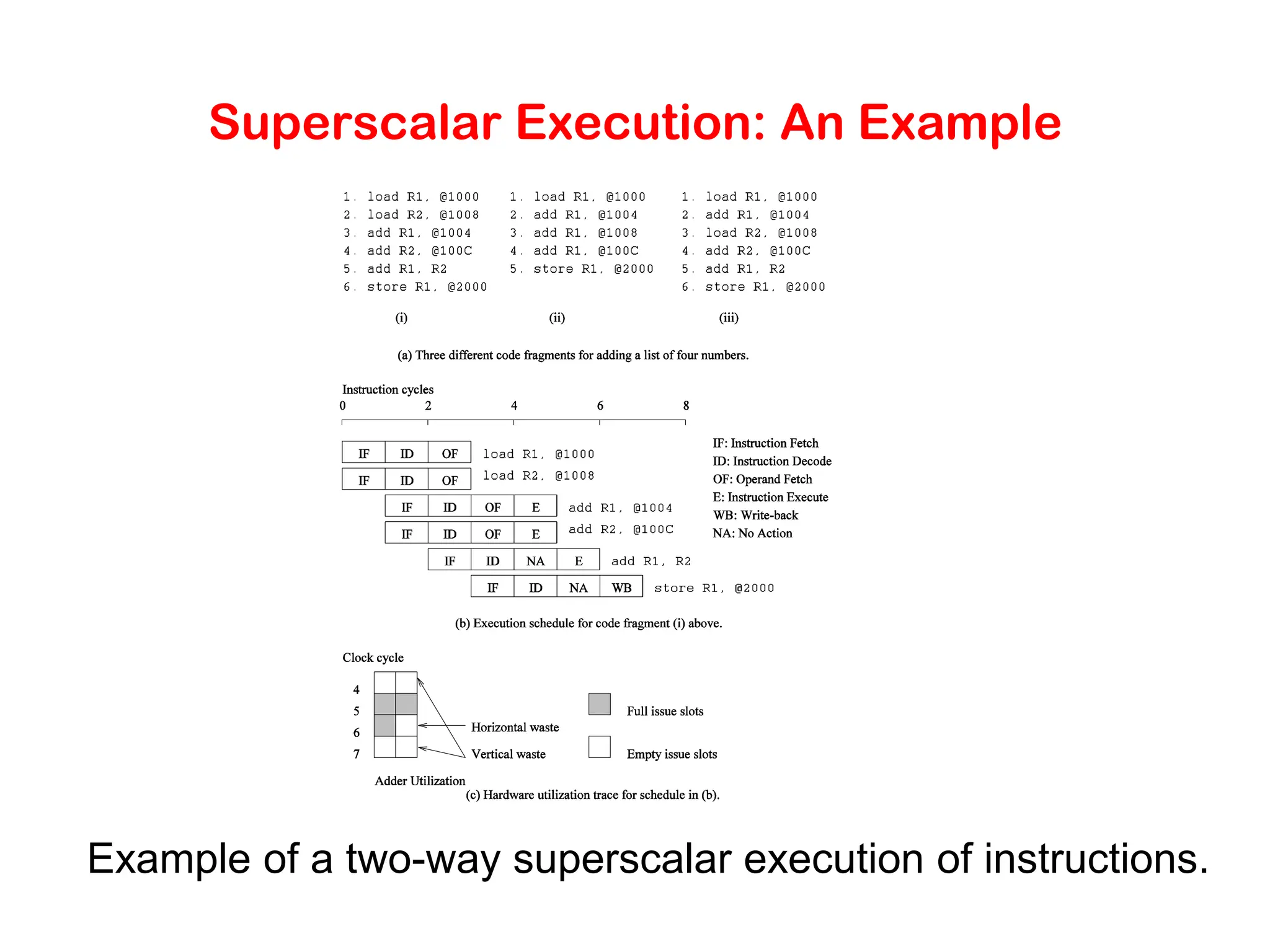 Superscalar Execution: An Example

1. load R1, @1000
2. load R2, @1008
3. add R1, @1004
4. add R2, @100C
5. add R1, R2
6. store R1, @2000

(i)

1. load R1, @1000
2. add R1, @1004
3. add R1, @1008
4. add R1, @100C
5. store R1, @2000

(ii)

1. load R1, @1000
2. add R1, @1004
3. load R2, @1008
4. add R2, @100C
5. add R1, R2
6. store R1, @2000

(iii)

(a) Three different code fragments for adding a list of four numbers.

Instruction cycles
0 2 4 6 8

IF ID OF load R1, @1000
IF ID OF load R2, @1008
IF ID OF E add R1, @1004
IF ID OF E add R2, @100C
IF ID NA E add R1, R2
IF ID NA WB store R1, @2000

IF: Instruction Fetch
ID: Instruction Decode
OF: Operand Fetch
E: Instruction Execute
WB: Write-back
NA: No Action

(b) Execution schedule for code fragment (i) above.

Clock cycle
4
5
6
7

Horizontal waste
Vertical waste

Full issue slots
Empty issue slots

Adder Utilization
(c) Hardware utilization trace for schedule in (b).

Example of a two-way superscalar execution of instructions.